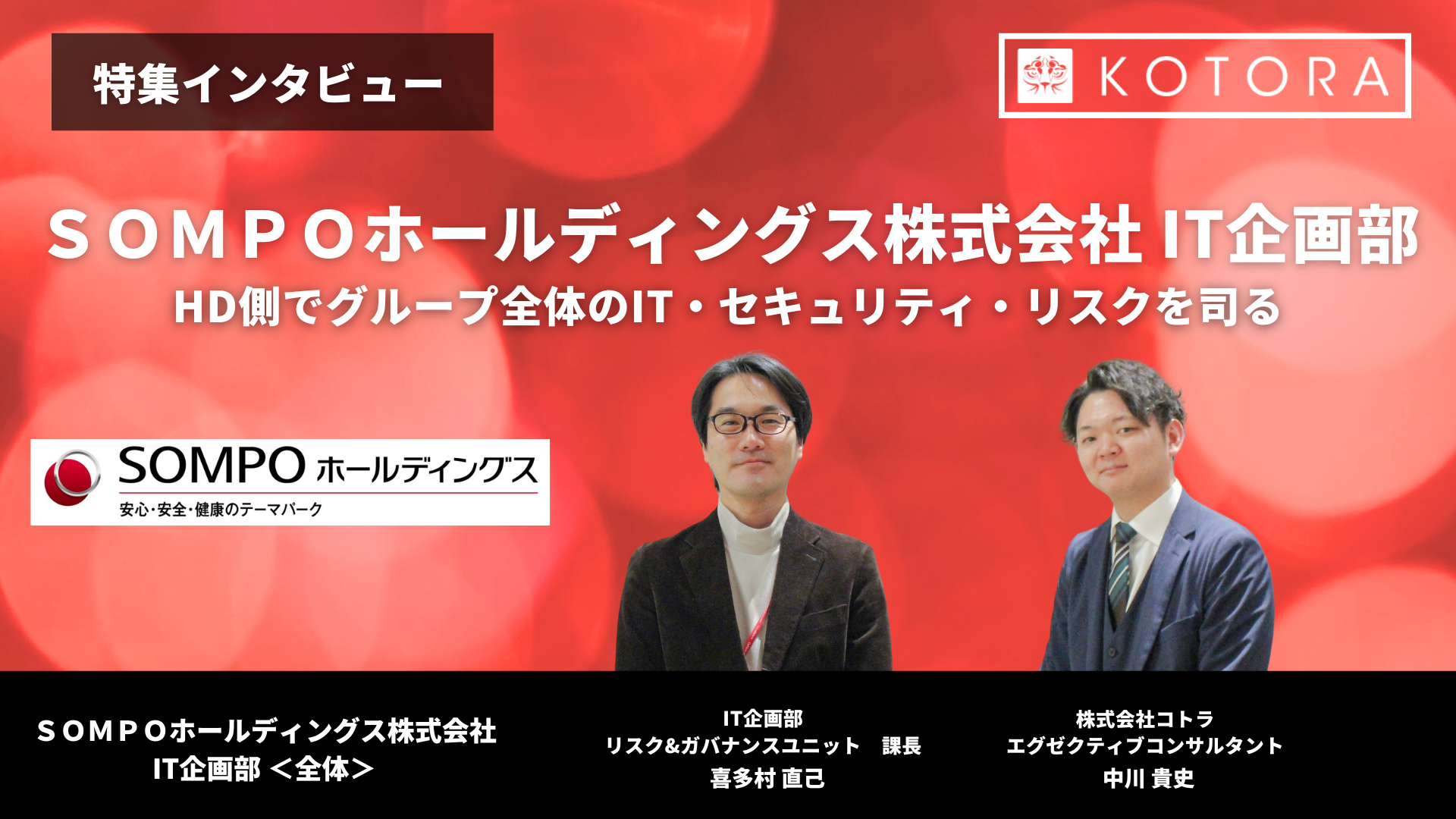 特集インタビュー

KOTORA

ＳＯＭＰＯホールディングス株式会社 IT企画部
HD側でグループ全体のIT・セキュリティ・リスクを司る

SOMPO ホールディングス
安心・安全・健康のテーマパーク

ＳＯＭＰＯホールディングス株式会社
IT企画部 ＜全体＞

IT企画部
リスク&ガバナンスユニット　課長
喜多村 直己

株式会社コトラ
エグゼクティブコンサルタント
中川 貴史